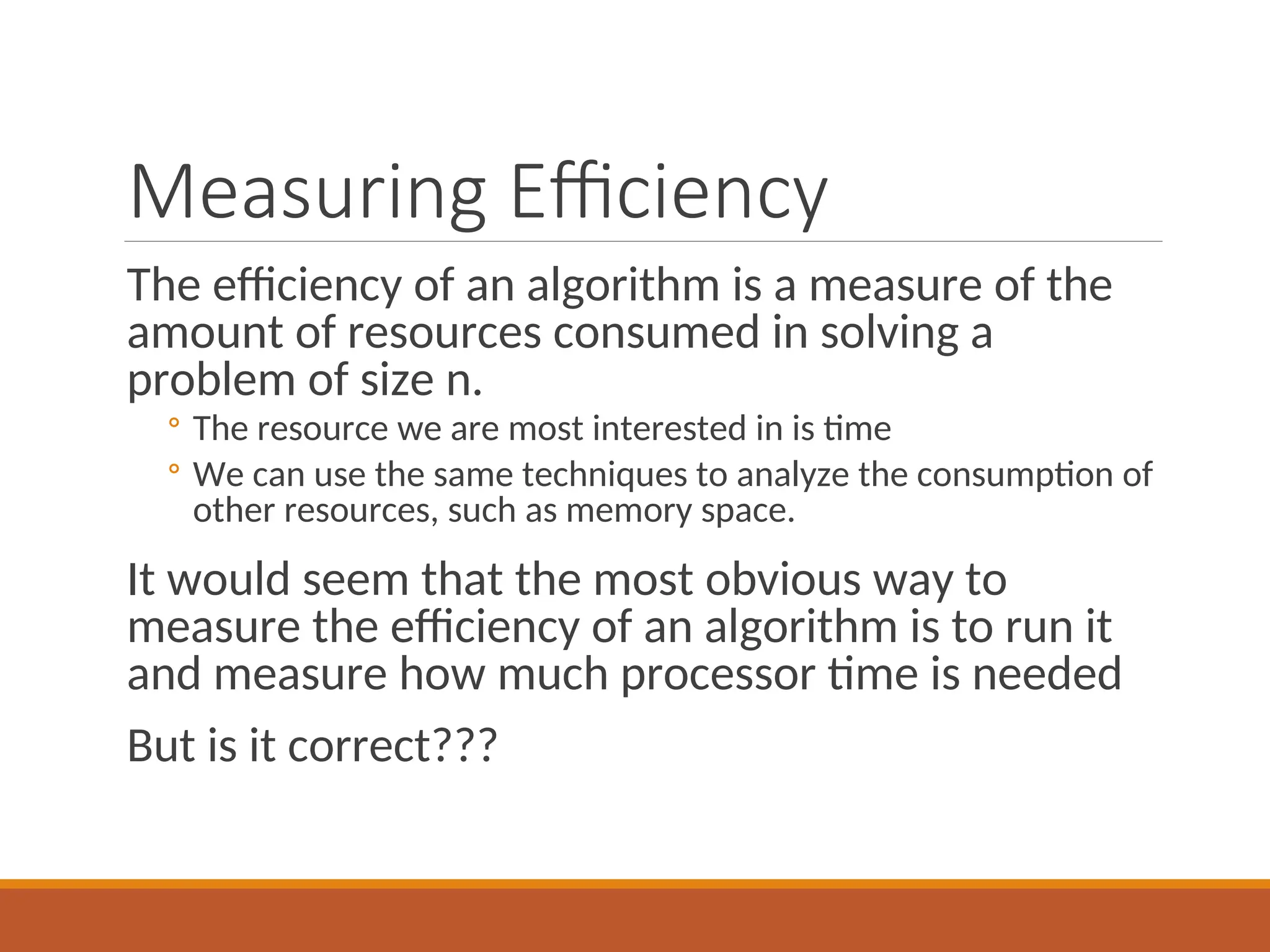 Measuring Efficiency

The efficiency of an algorithm is a measure of the amount of resources consumed in solving a problem of size n.

◦ The resource we are most interested in is time
◦ We can use the same techniques to analyze the consumption of other resources, such as memory space.

It would seem that the most obvious way to measure the efficiency of an algorithm is to run it and measure how much processor time is needed

But is it correct???